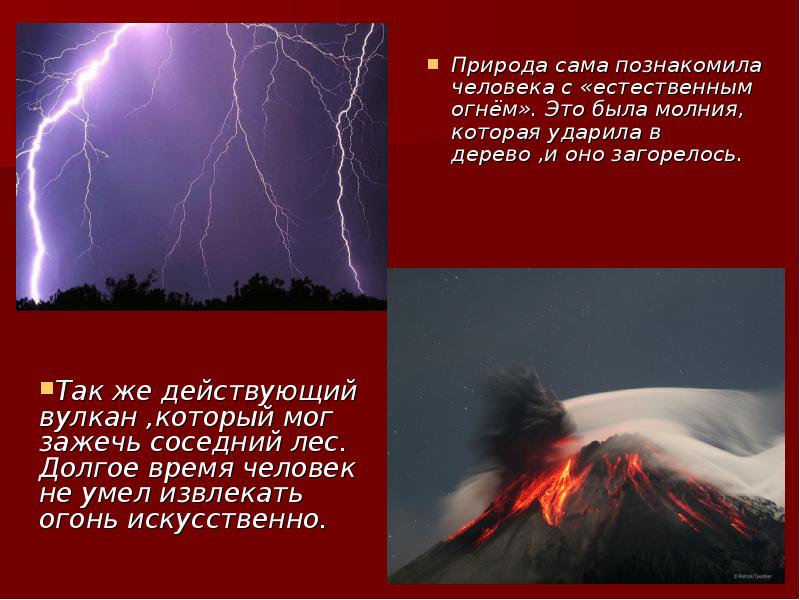 Природа сама познакомила человека с «естественным огнём». Это была молния, которая ударила в дерево ,и оно загорелось.

Так же действующий вулкан ,который мог зажечь соседний лес. Долгое время человек не умел извлекать огонь искусственно.

© Patrick Taschler